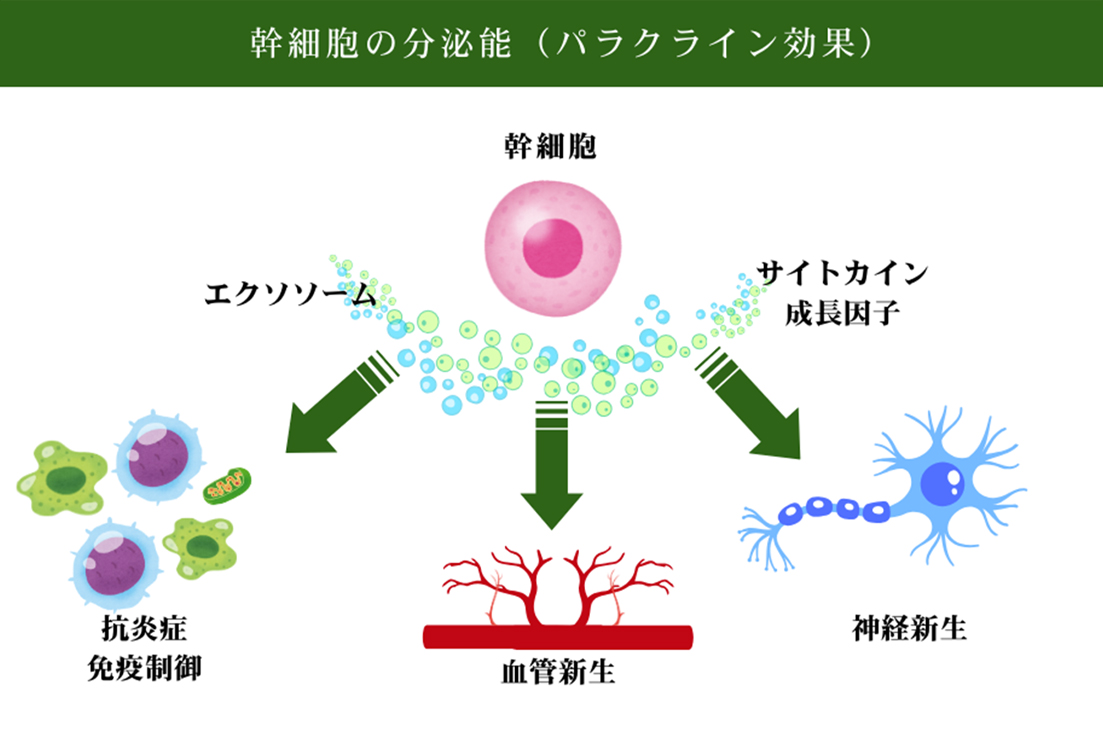 幹細胞の分泌能（パラクライン効果）

幹細胞

エクソソーム

サイトカイン
成長因子

抗炎症
免疫制御

血管新生

神経新生